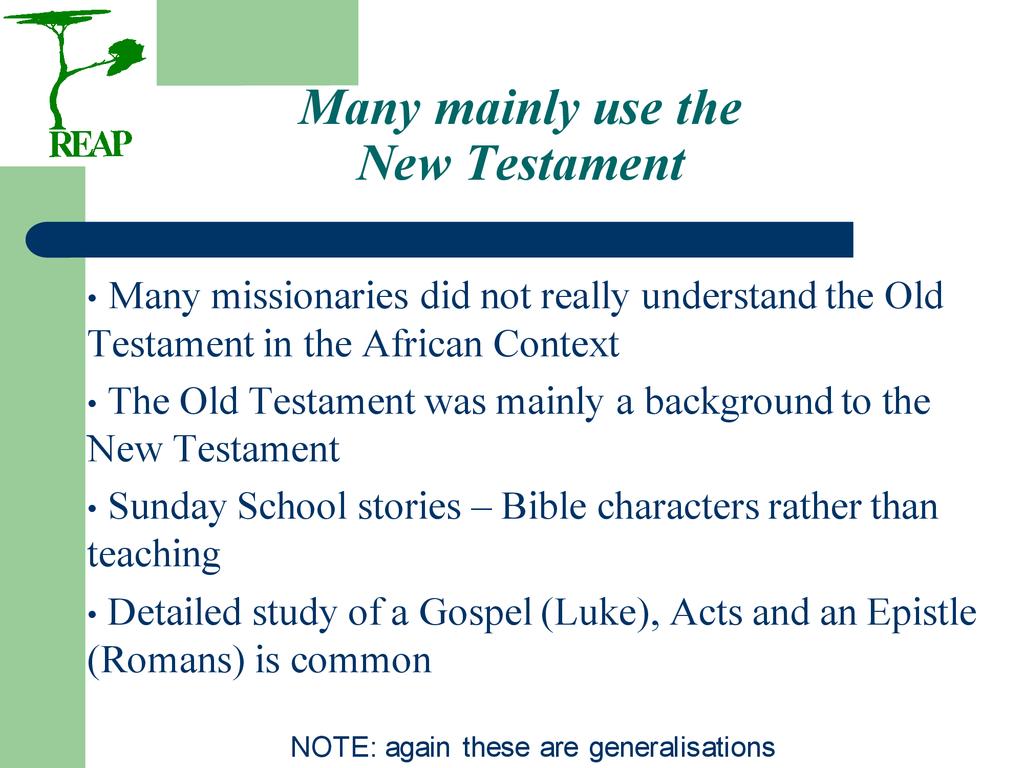 REAP

Many mainly use the New Testament

• Many missionaries did not really understand the Old Testament in the African Context

• The Old Testament was mainly a background to the New Testament

• Sunday School stories – Bible characters rather than teaching

• Detailed study of a Gospel (Luke), Acts and an Epistle (Romans) is common

NOTE: again these are generalisations